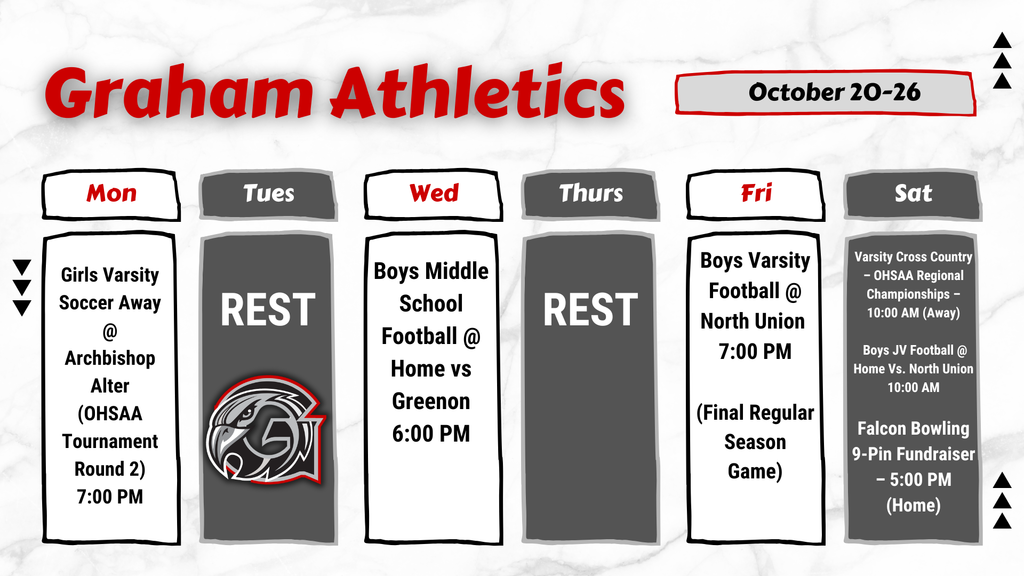 Graham Athletics

October 20-26

Mon

Girls Varsity Soccer Away @ Archbishop Alter (OHSAA Tournament Round 2) 7:00 PM

Tues

REST

Wed

Boys Middle School Football @ Home vs Greenon 6:00 PM

Thurs

REST

Fri

Boys Varsity Football @ North Union 7:00 PM

(Final Regular Season Game)

Sat

Varsity Cross Country – OHSAA Regional Championships – 10:00 AM (Away)

Boys JV Football @ Home Vs. North Union 10:00 AM

Falcon Bowling 9-Pin Fundraiser – 5:00 PM (Home)